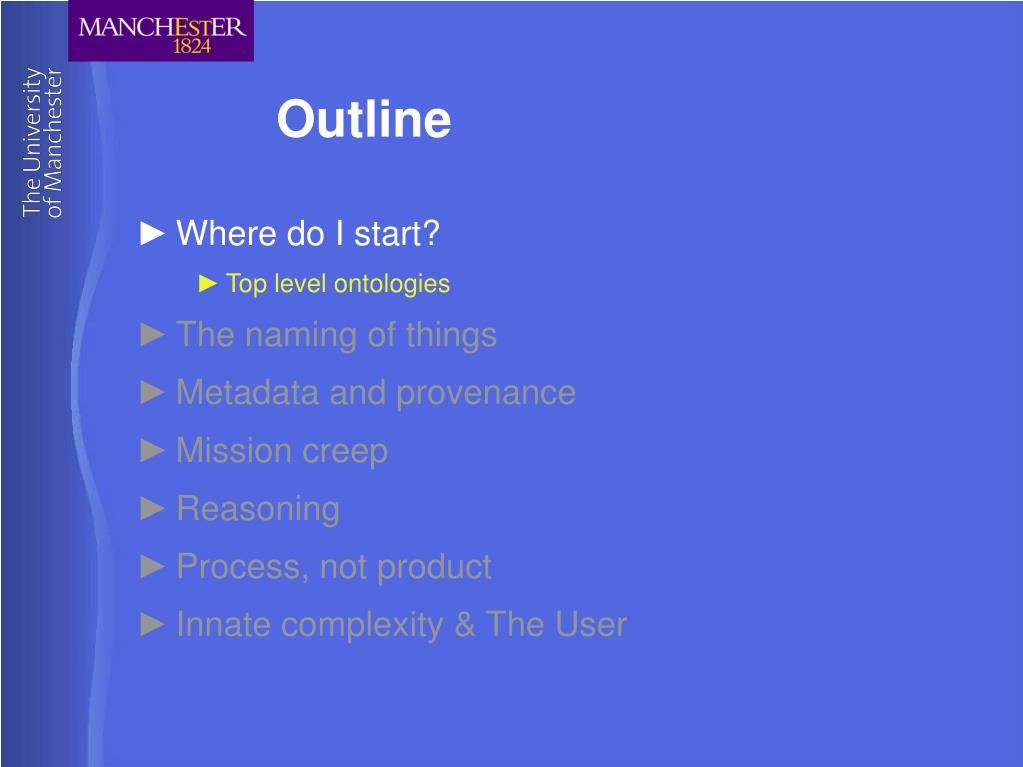 MANCHESTER
1824

The University of Manchester

Outline

► Where do I start?

► Top level ontologies

► The naming of things

► Metadata and provenance

► Mission creep

► Reasoning

► Process, not product

► Innate complexity & The User